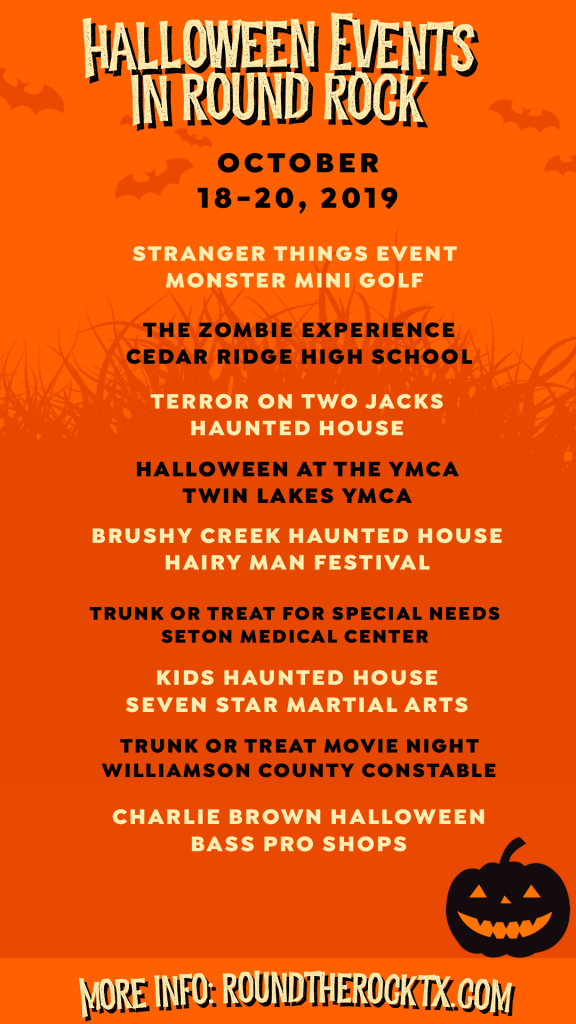 HALLOWEEN EVENTS IN ROUND ROCK

OCTOBER 18-20, 2019

STRANGER THINGS EVENT
MONSTER MINI GOLF

THE ZOMBIE EXPERIENCE
CEDAR RIDGE HIGH SCHOOL

TERROR ON TWO JACKS
HAUNTED HOUSE

HALLOWEEN AT THE YMCA
TWIN LAKES YMCA

BRUSHY CREEK HAUNTED HOUSE
HAIRY MAN FESTIVAL

TRUNK OR TREAT FOR SPECIAL NEEDS
SETON MEDICAL CENTER

KIDS HAUNTED HOUSE
SEVEN STAR MARTIAL ARTS

TRUNK OR TREAT MOVIE NIGHT
WILLIAMSON COUNTY CONSTABLE

CHARLIE BROWN HALLOWEEN
BASS PRO SHOPS

MORE INFO: ROUNDTHEROCKTX.COM